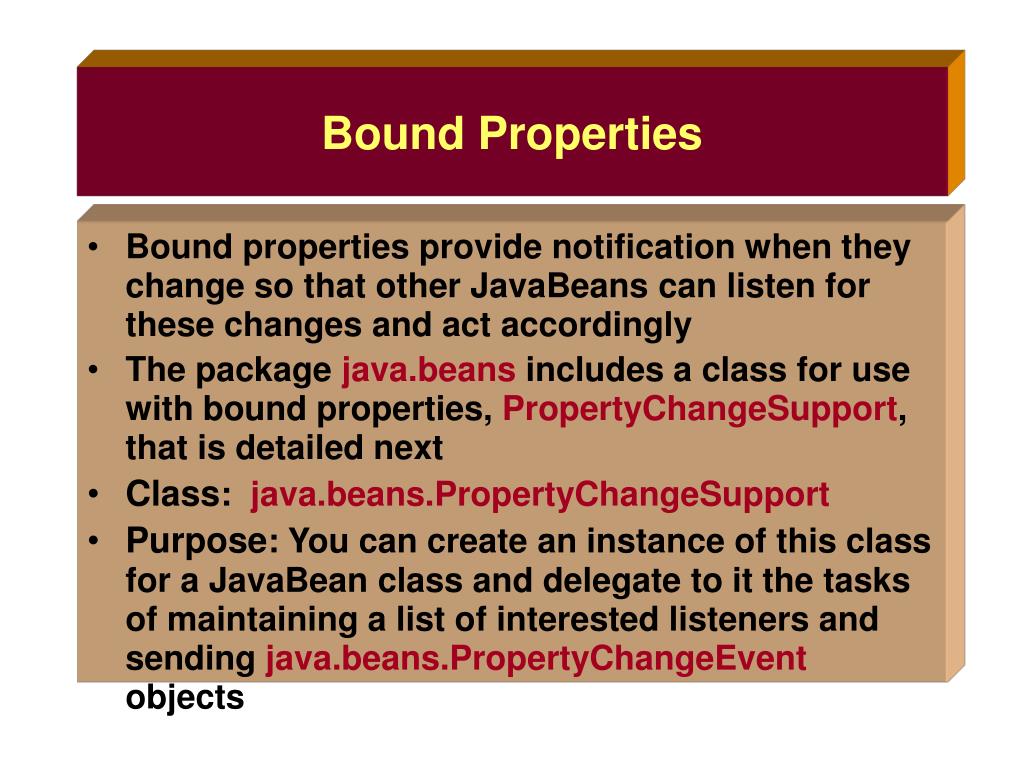 Bound Properties

• Bound properties provide notification when they change so that other JavaBeans can listen for these changes and act accordingly
• The package java.beans includes a class for use with bound properties, PropertyChangeSupport, that is detailed next
• Class: java.beans.PropertyChangeSupport
• Purpose: You can create an instance of this class for a JavaBean class and delegate to it the tasks of maintaining a list of interested listeners and sending java.beans.PropertyChangeEvent objects